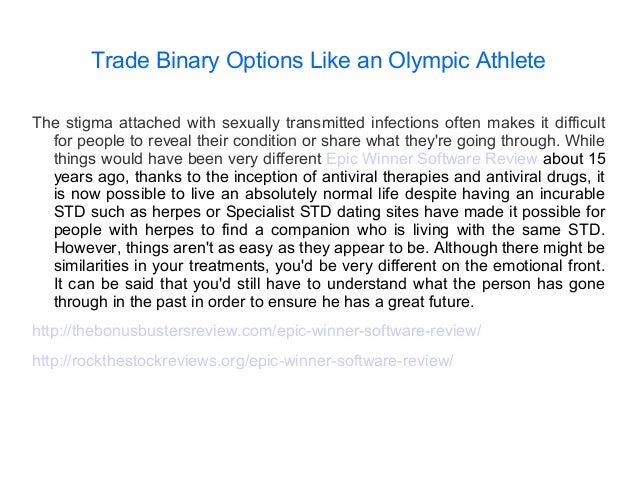 Trade Binary Options Like an Olympic Athlete

The stigma attached with sexually transmitted infections often makes it difficult for people to reveal their condition or share what they're going through. While things would have been very different Epic Winner Software Review about 15 years ago, thanks to the inception of antiviral therapies and antiviral drugs, it is now possible to live an absolutely normal life despite having an incurable STD such as herpes or Specialist STD dating sites have made it possible for people with herpes to find a companion who is living with the same STD. However, things aren't as easy as they appear to be. Although there might be similarities in your treatments, you'd be very different on the emotional front. It can be said that you'd still have to understand what the person has gone through in the past in order to ensure he has a great future.

http://thebonusbustersreview.com/epic-winner-software-review/

http://rockthestockreviews.org/epic-winner-software-review/